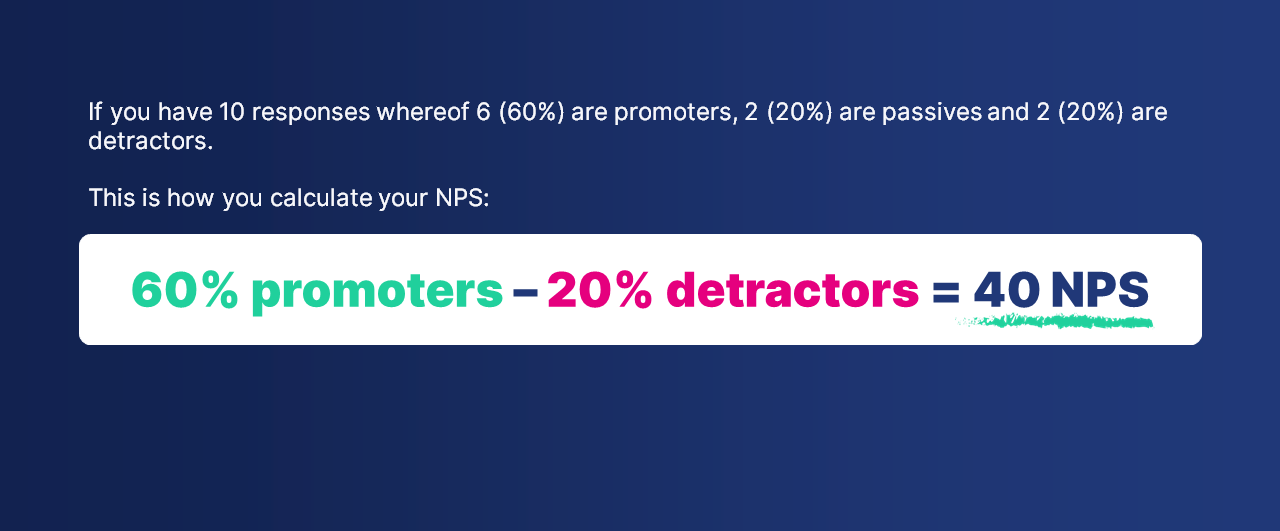 If you have 10 responses whereof 6 (60%) are promoters, 2 (20%) are passives and 2 (20%) are detractors.

This is how you calculate your NPS:

60% promoters – 20% detractors = 40 NPS